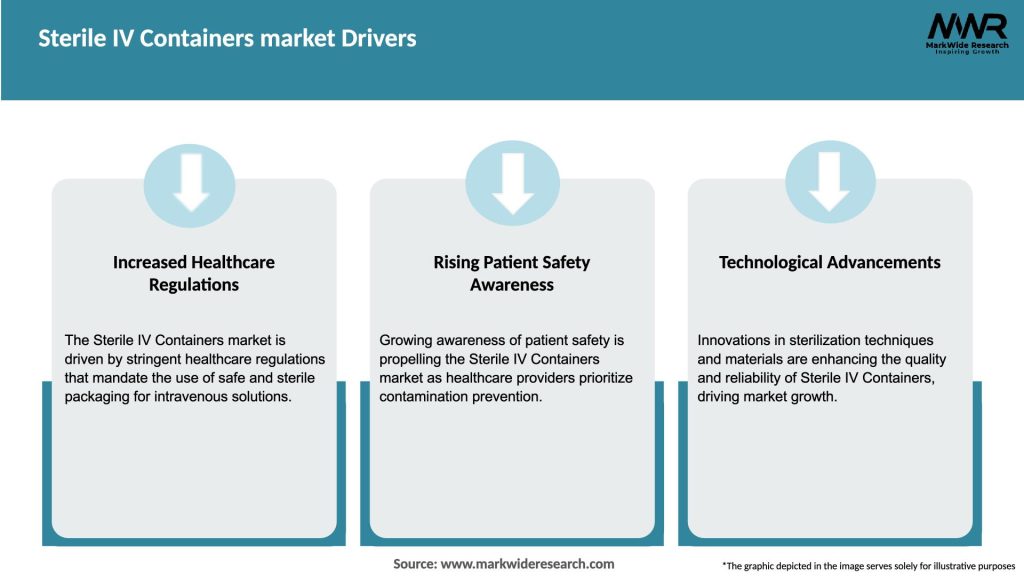 Sterile IV Containers market Drivers

MWR
MarkWide Research
Inspiring Growth

Increased Healthcare Regulations

The Sterile IV Containers market is driven by stringent healthcare regulations that mandate the use of safe and sterile packaging for intravenous solutions.

Rising Patient Safety Awareness

Growing awareness of patient safety is propelling the Sterile IV Containers market as healthcare providers prioritize contamination prevention.

Technological Advancements

Innovations in sterilization techniques and materials are enhancing the quality and reliability of Sterile IV Containers, driving market growth.

Source: www.markwideresearch.com

*The graphic depicted in the image serves solely for illustrative purposes